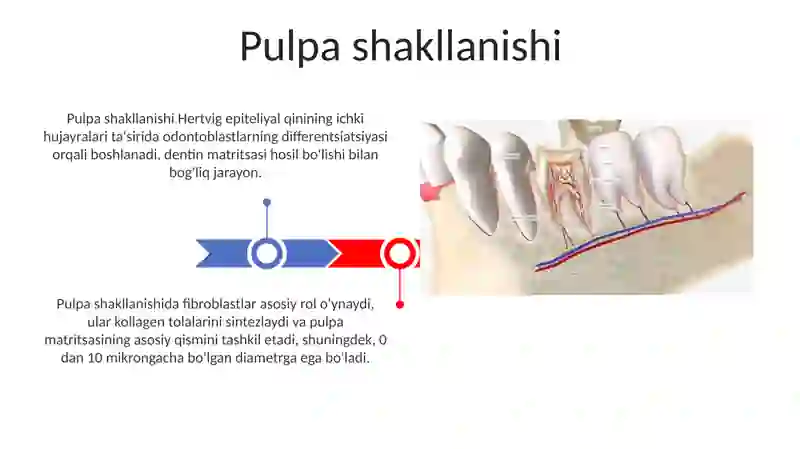 Pulpa shakllanishi

Pulpa shakllanishi Hertvig epiteliyal qinining ichki hujayralari ta'sirida odontoblastlarning differentsiatsiyasi orqali boshlanadi, dentin matritsasi hosil bo'lishi bilan bog'liq jarayon.

Pulpa shakllanishida fibroblastlar asosiy rol o'ynaydi, ular kollagen tolalarini sintezlaydi va pulpa matritsasining asosiy qismini tashkil etadi, shuningdek, 0 dan 10 mikrongacha bo'lgan diametrga ega bo'ladi.